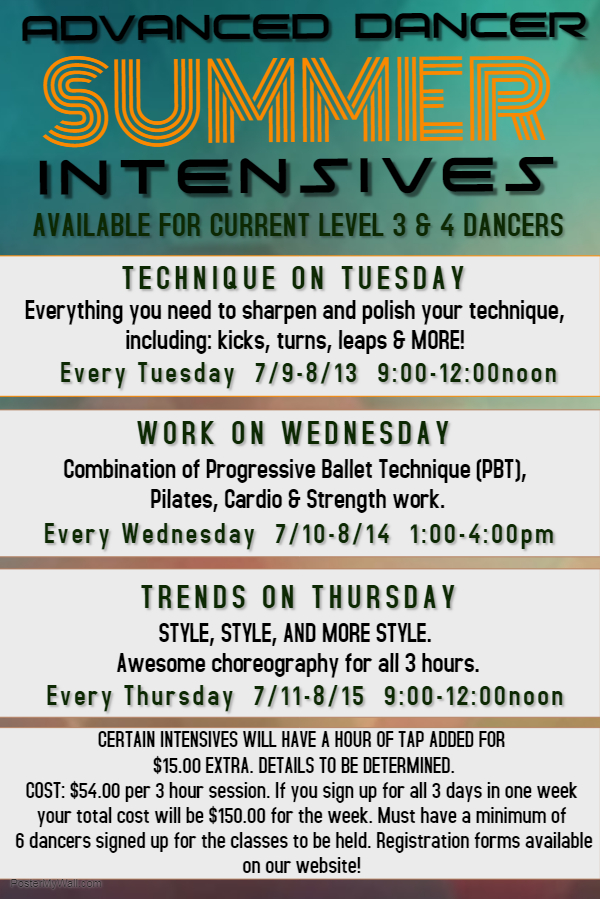 ADVANCED DANCER
SUMMER
INTENSIVES
AVAILABLE FOR CURRENT LEVEL 3 & 4 DANCERS

TECHNIQUE ON TUESDAY
Everything you need to sharpen and polish your technique, including: kicks, turns, leaps & MORE!
Every Tuesday 7/9-8/13 9:00-12:00noon

WORK ON WEDNESDAY
Combination of Progressive Ballet Technique (PBT), Pilates, Cardio & Strength work.
Every Wednesday 7/10-8/14 1:00-4:00pm

TRENDS ON THURSDAY
STYLE, STYLE, AND MORE STYLE.
Awesome choreography for all 3 hours.
Every Thursday 7/11-8/15 9:00-12:00noon

CERTAIN INTENSIVES WILL HAVE A HOUR OF TAP ADDED FOR $15.00 EXTRA. DETAILS TO BE DETERMINED.
COST: $54.00 per 3 hour session. If you sign up for all 3 days in one week your total cost will be $150.00 for the week. Must have a minimum of 6 dancers signed up for the classes to be held. Registration forms available on our website!

PosterMyWall.com